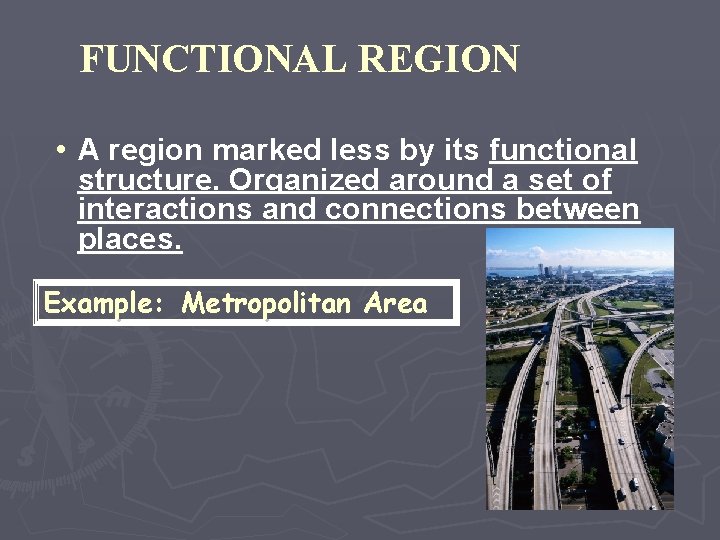 FUNCTIONAL REGION

• A region marked less by its functional structure. Organized around a set of interactions and connections between places.

Example: Metropolitan Area